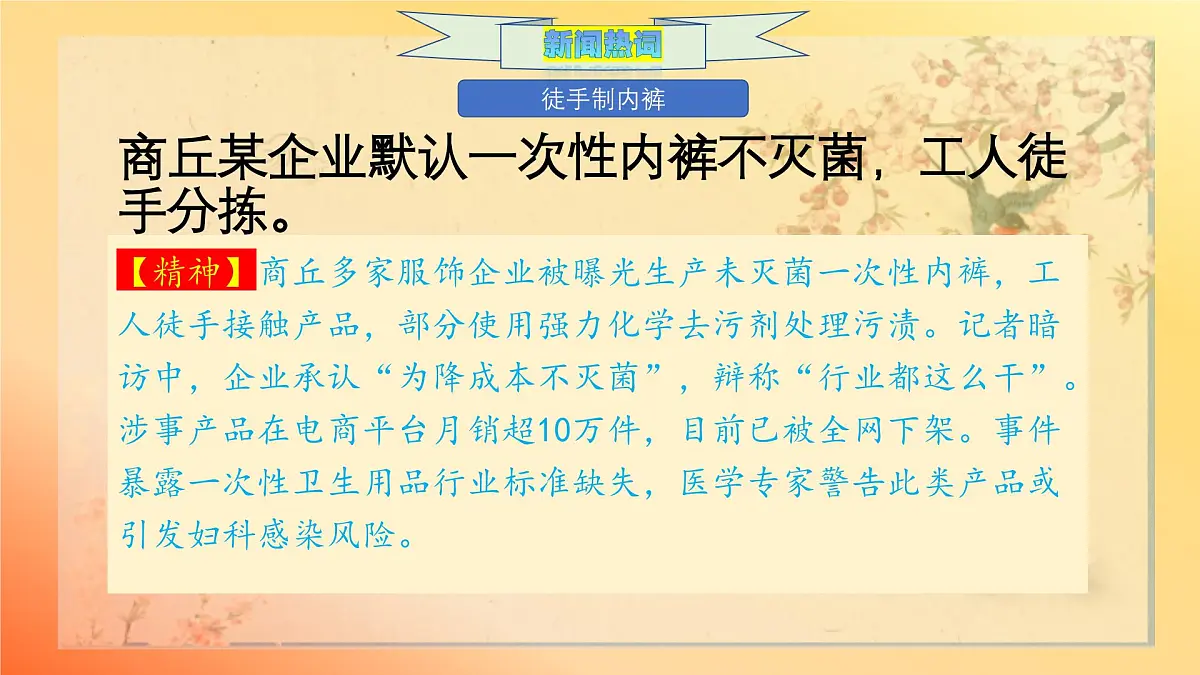 新闻热词

徒手制内裤

商丘某企业默认一次性内裤不灭菌，工人徒手分拣。

【精神】商丘多家服饰企业被曝光生产未灭菌一次性内裤，工人徒手接触产品，部分使用强力化学去污剂处理污渍。记者暗访中，企业承认“为降成本不灭菌”，辩称“行业都这么干”。涉事产品在电商平台月销超10万件，目前已被全网下架。事件暴露一次性卫生用品行业标准缺失，医学专家警告此类产品或引发妇科感染风险。